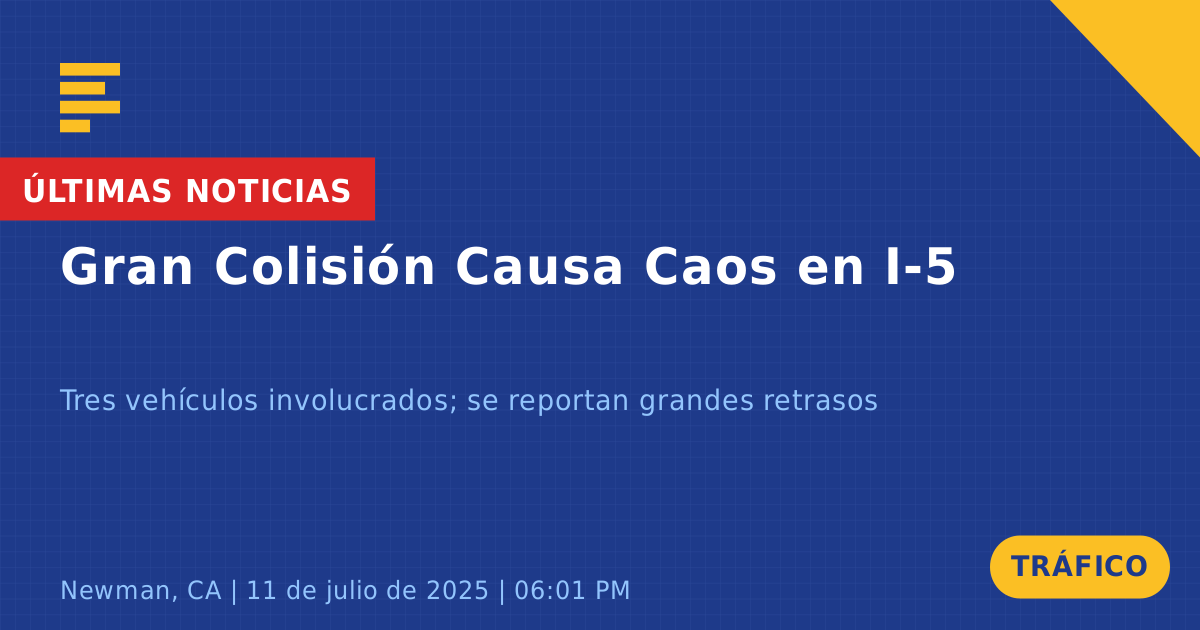 ÚLTIMAS NOTICIAS

Gran Colisión Causa Caos en I-5

Tres vehículos involucrados; se reportan grandes retrasos

Newman, CA | 11 de julio de 2025 | 06:01 PM

TRÁFICO